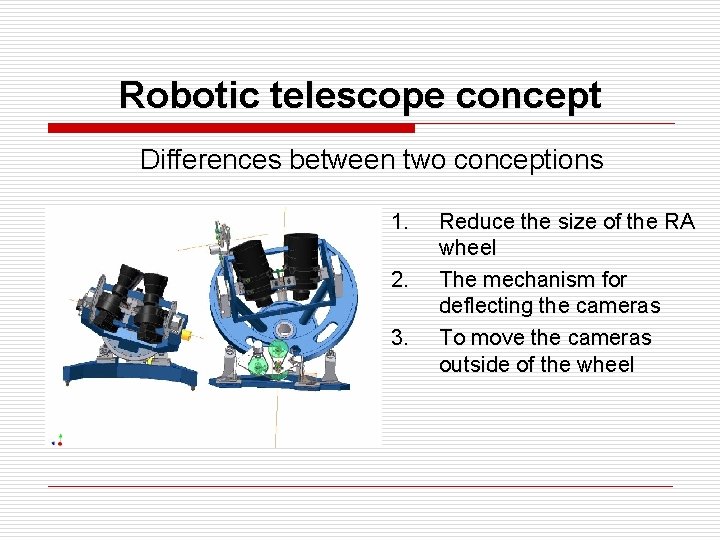 Robotic telescope concept

Differences between two conceptions

1. Reduce the size of the RA wheel
2. The mechanism for deflecting the cameras
3. To move the cameras outside of the wheel